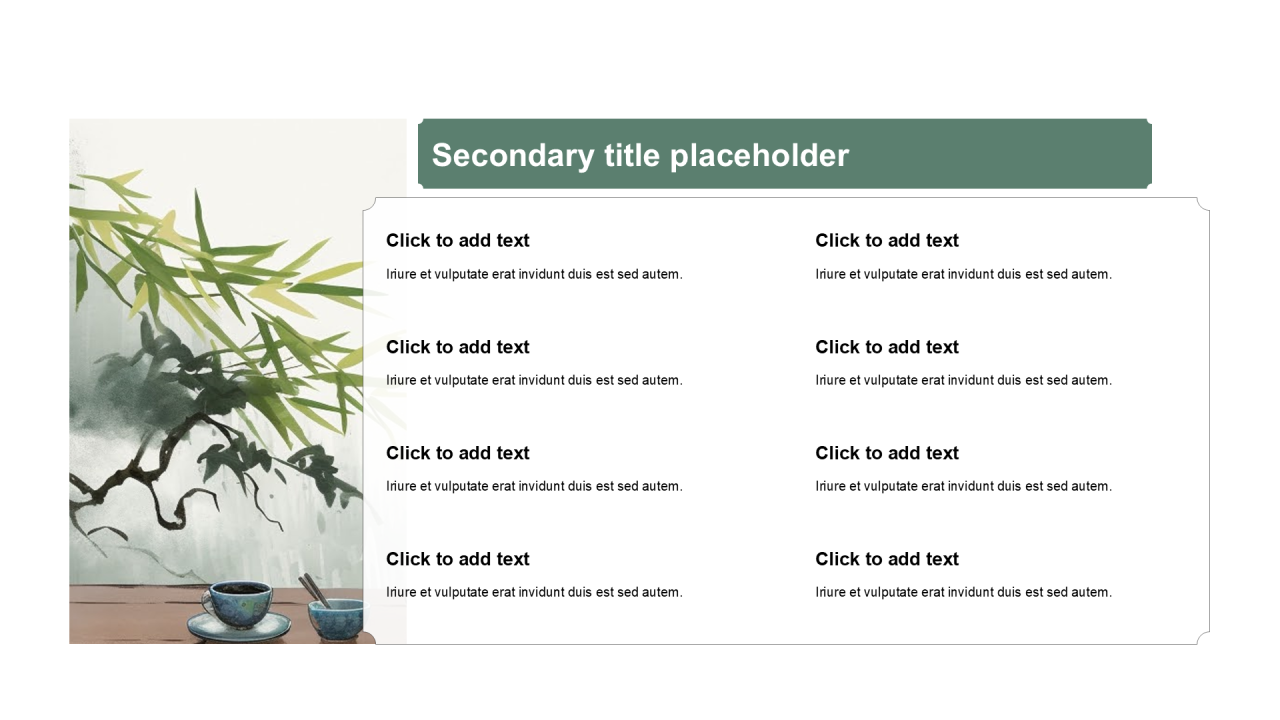 Secondary title placeholder

Click to add text

Iriure et vulputate erat invidunt duis est sed autem.

Click to add text

Iriure et vulputate erat invidunt duis est sed autem.

Click to add text

Iriure et vulputate erat invidunt duis est sed autem.

Click to add text

Iriure et vulputate erat invidunt duis est sed autem.

Click to add text

Iriure et vulputate erat invidunt duis est sed autem.

Click to add text

Iriure et vulputate erat invidunt duis est sed autem.

Click to add text

Iriure et vulputate erat invidunt duis est sed autem.

Click to add text

Iriure et vulputate erat invidunt duis est sed autem.